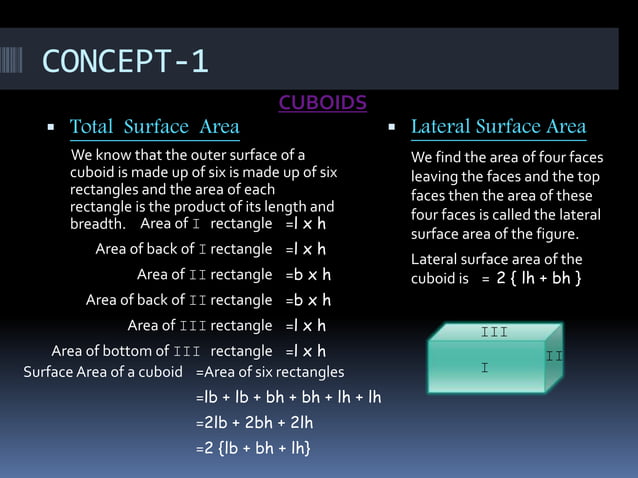 CONCEPT-1

CUBOIDS

▪ Total Surface Area

We know that the outer surface of a cuboid is made up of six is made up of six rectangles and the area of each rectangle is the product of its length and breadth. Area of I rectangle =l x h

Area of back of I rectangle =l x h

Area of II rectangle =b x h

Area of back of II rectangle =b x h

Area of III rectangle =l x h

Area of bottom of III rectangle =l x h

Surface Area of a cuboid =Area of six rectangles

=lb + lb + bh + bh + lh + lh

=2lb + 2bh + 2lh

=2 {lb + bh + lh}

▪ Lateral Surface Area

We find the area of four faces leaving the faces and the top faces then the area of these four faces is called the lateral surface area of the figure.

Lateral surface area of the cuboid is = 2 { lh + bh }

III

I

II